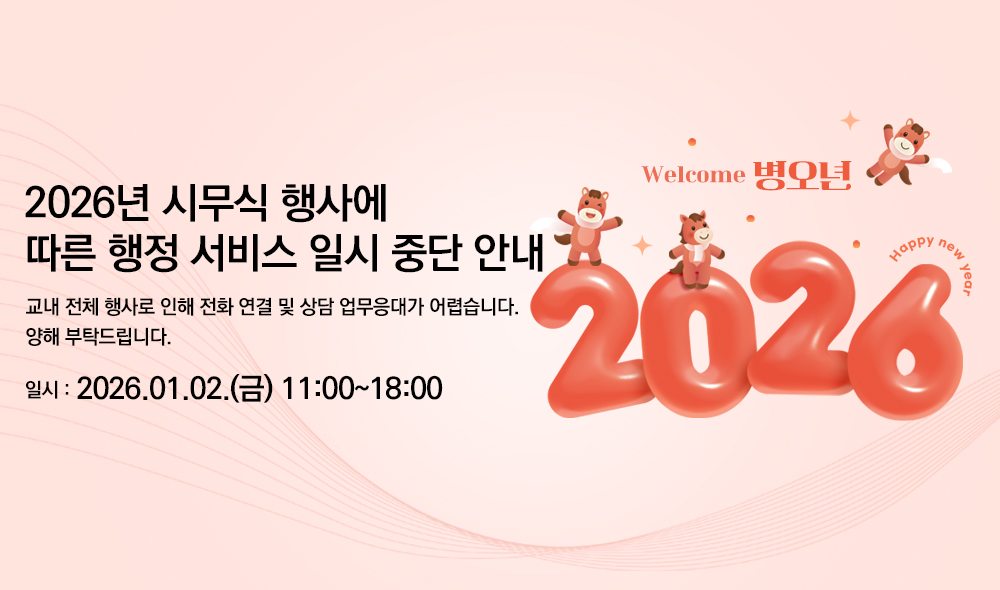 2026년 시무식 행사에
따른 행정 서비스 일시 중단 안내

교내 전체 행사로 인해 전화 연결 및 상담 업무응대가 어렵습니다.
양해 부탁드립니다.

일시 : 2026.01.02.(금) 11:00~18:00

Welcome 병오년

Happy new year

2026